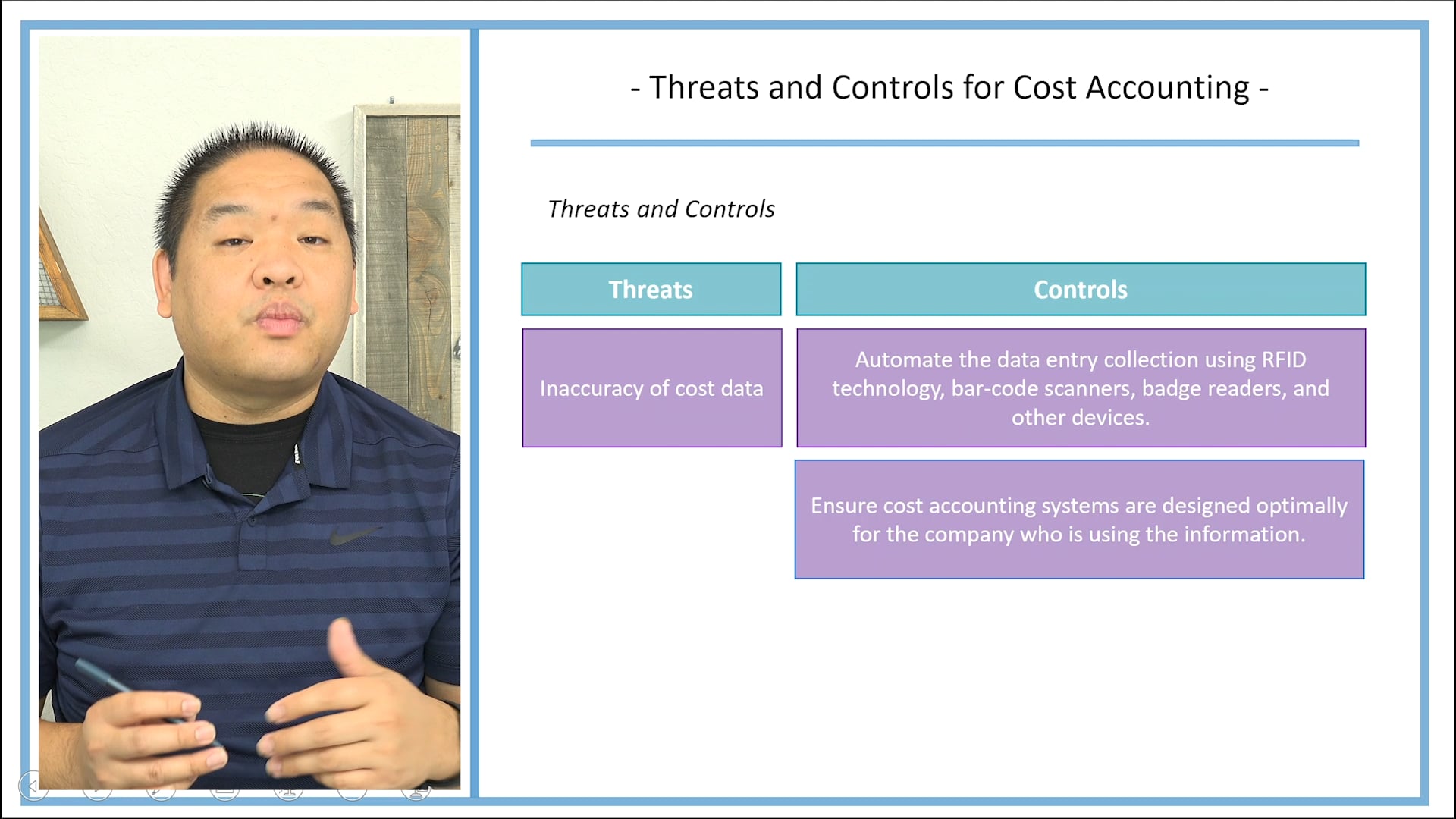 - Threats and Controls for Cost Accounting -

Threats and Controls

| Threats | Controls |
|---|---|
| Inaccuracy of cost data | Automate the data entry collection using RFID technology, bar-code scanners, badge readers, and other devices. |
| | Ensure cost accounting systems are designed optimally for the company who is using the information. |